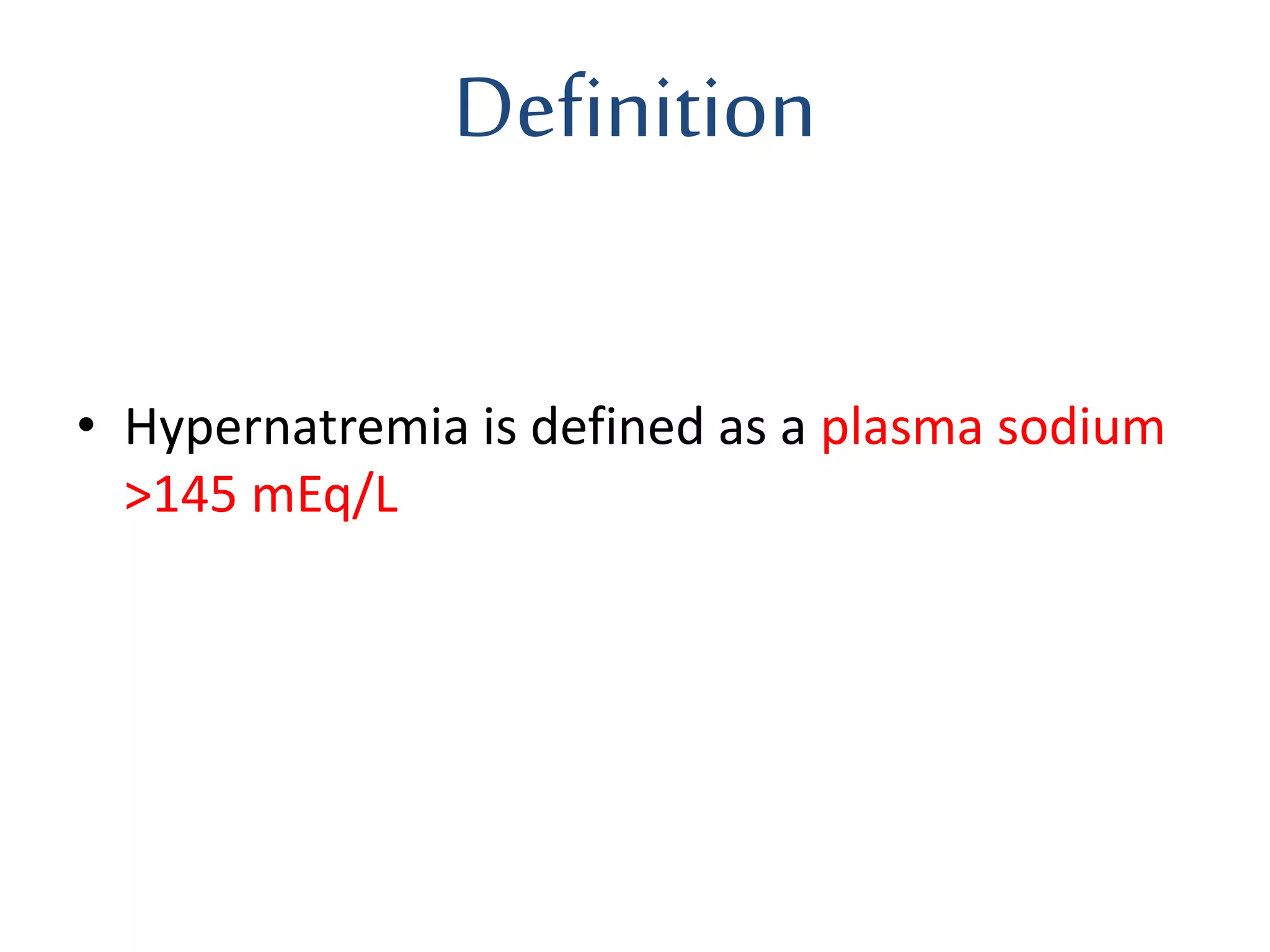 Definition

• Hypernatremia is defined as a plasma sodium >145 mEq/L